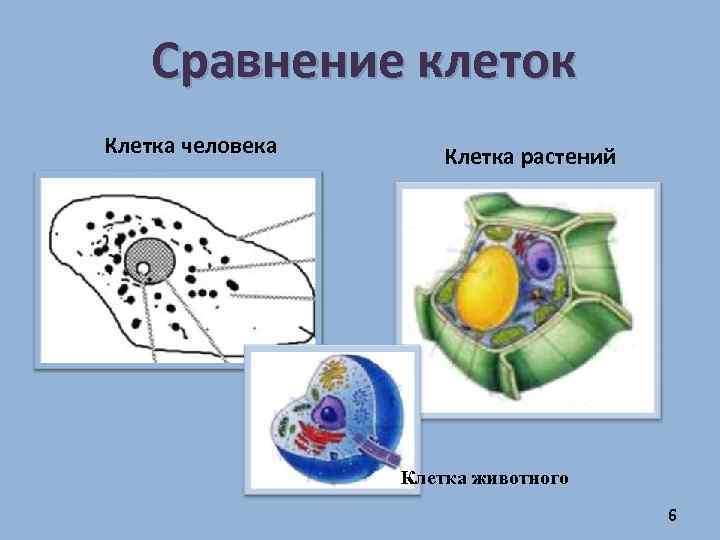 Сравнение клеток

Клетка человека

Клетка растений

Клетка животного

6